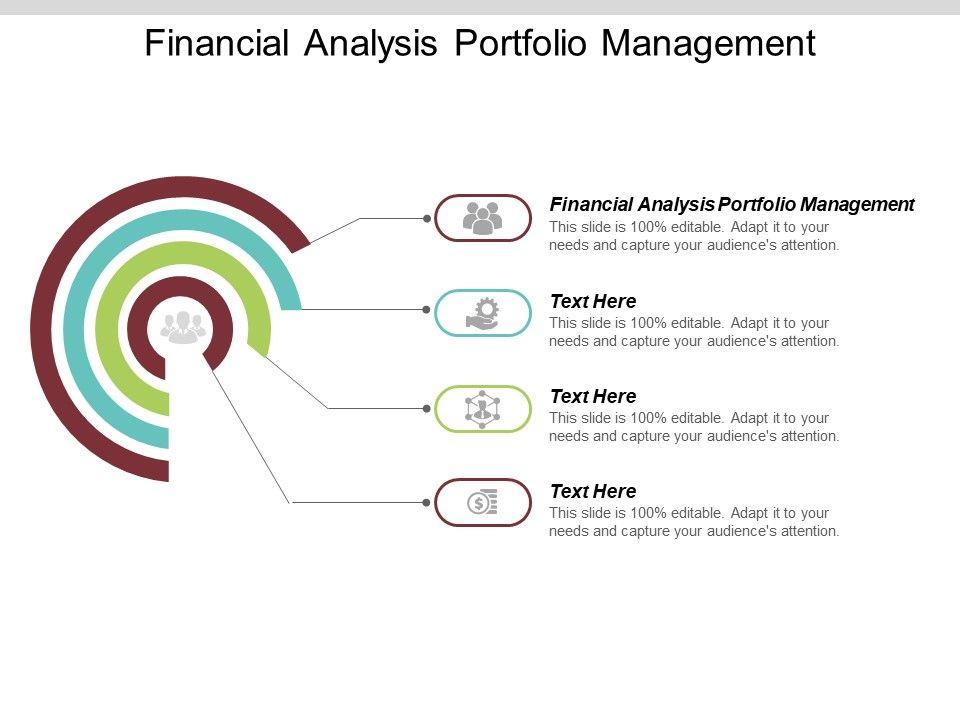 Financial Analysis Portfolio Management

Financial Analysis Portfolio Management
This slide is 100% editable. Adapt it to your needs and capture your audience's attention.

Text Here
This slide is 100% editable. Adapt it to your needs and capture your audience's attention.

Text Here
This slide is 100% editable. Adapt it to your needs and capture your audience's attention.

Text Here
This slide is 100% editable. Adapt it to your needs and capture your audience's attention.